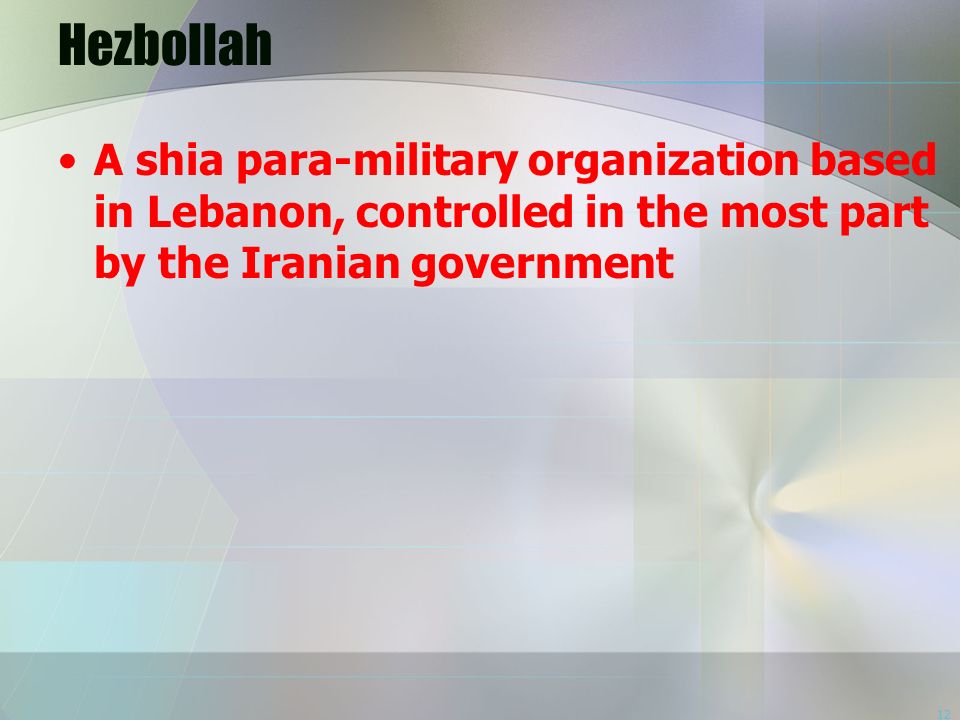 Hezbollah

• A shia para-military organization based in Lebanon, controlled in the most part by the Iranian government

12